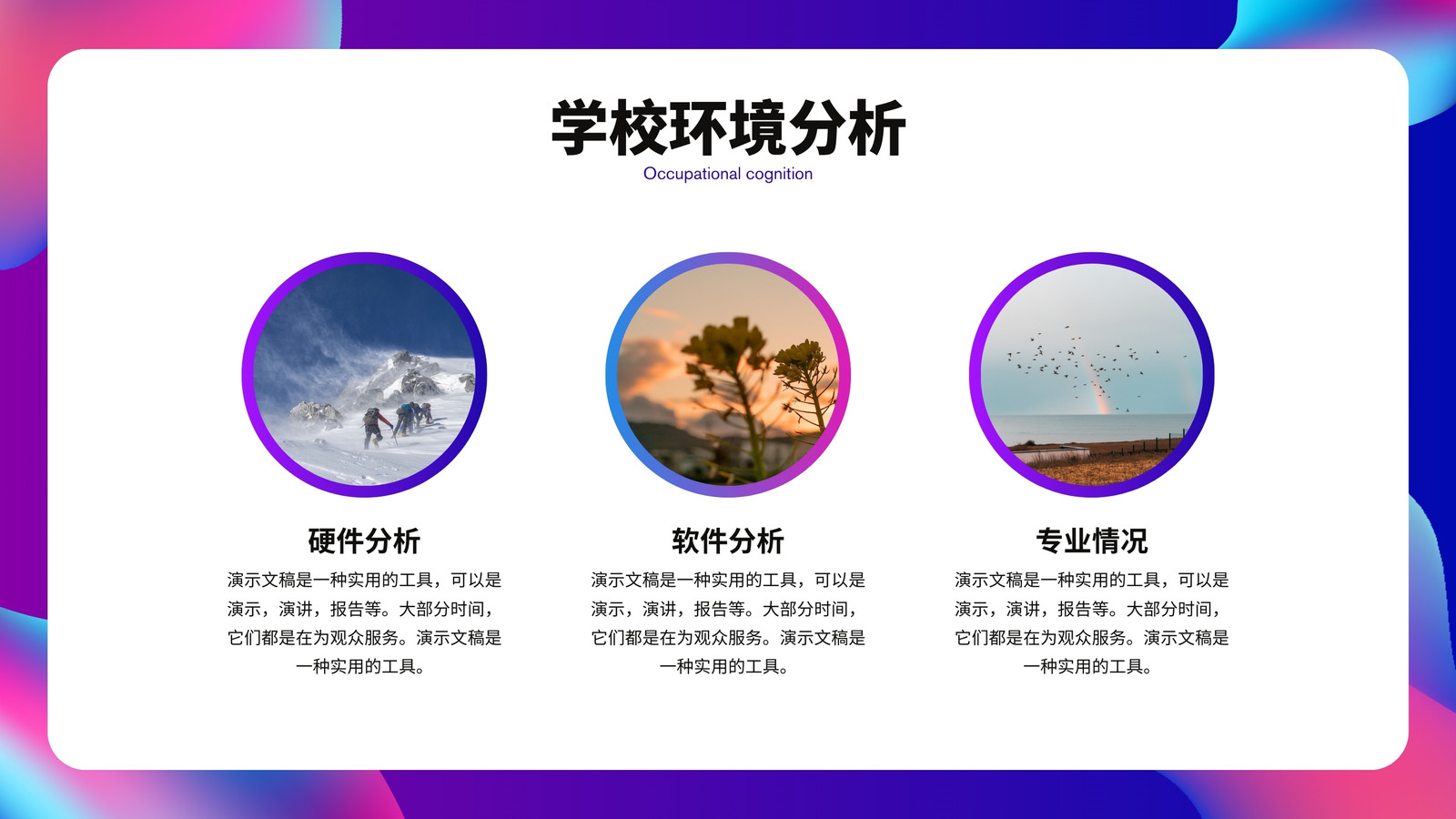 学校环境分析

Occupational cognition

硬件分析

演示文稿是一种实用的工具，可以是演示，演讲，报告等。大部分时间，它们都是在为观众服务。演示文稿是一种实用的工具。

软件分析

演示文稿是一种实用的工具，可以是演示，演讲，报告等。大部分时间，它们都是在为观众服务。演示文稿是一种实用的工具。

专业情况

演示文稿是一种实用的工具，可以是演示，演讲，报告等。大部分时间，它们都是在为观众服务。演示文稿是一种实用的工具。